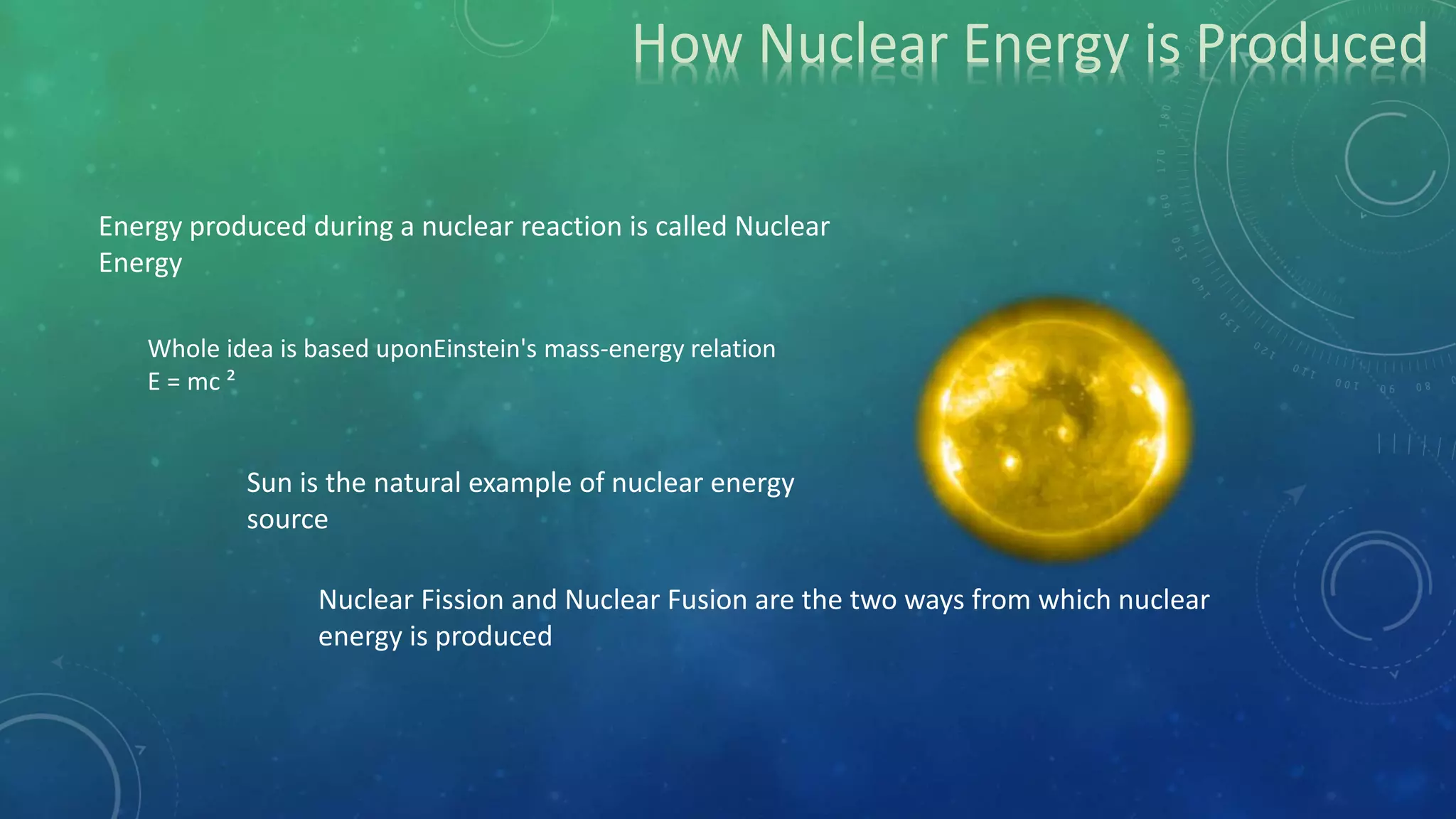 How Nuclear Energy is Produced

Energy produced during a nuclear reaction is called Nuclear Energy

Whole idea is based uponEinstein's mass-energy relation
$E = mc^2$

Sun is the natural example of nuclear energy source

Nuclear Fission and Nuclear Fusion are the two ways from which nuclear energy is produced